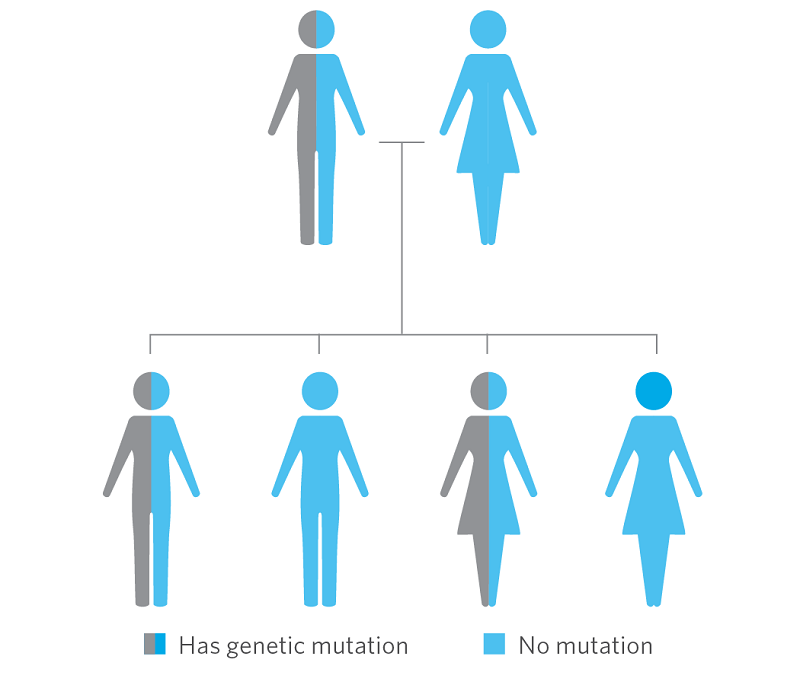 Has genetic mutation
No mutation